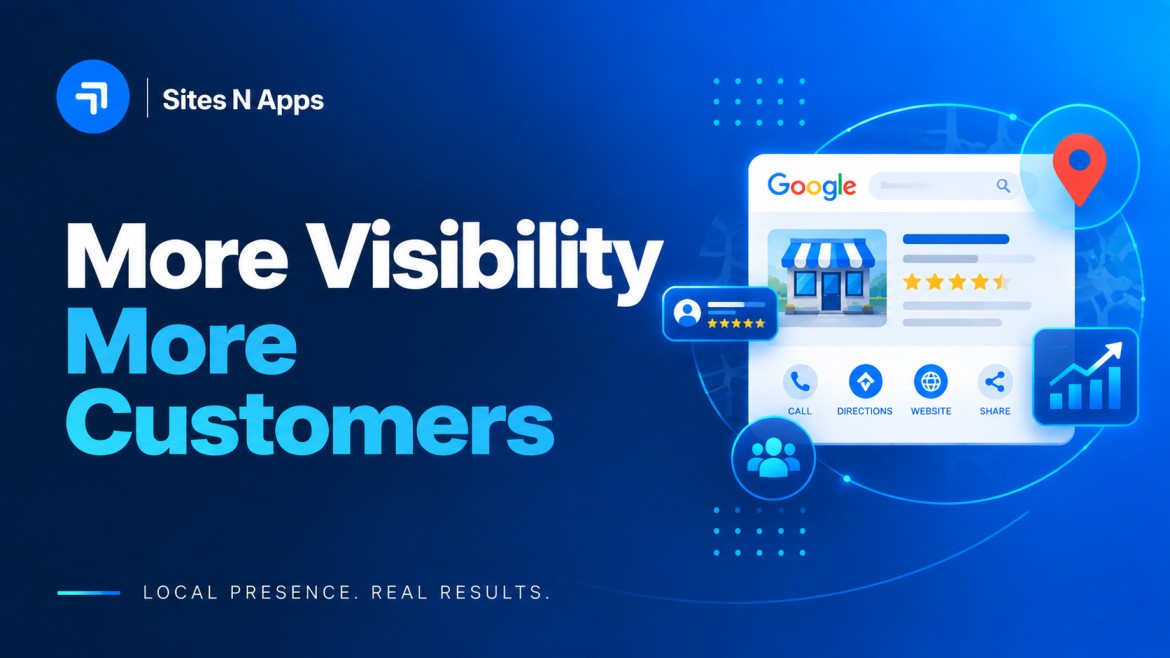 Sites N Apps

More Visibility
More Customers

Google

CALL
DIRECTIONS
WEBSITE
SHARE

LOCAL PRESENCE. REAL RESULTS.